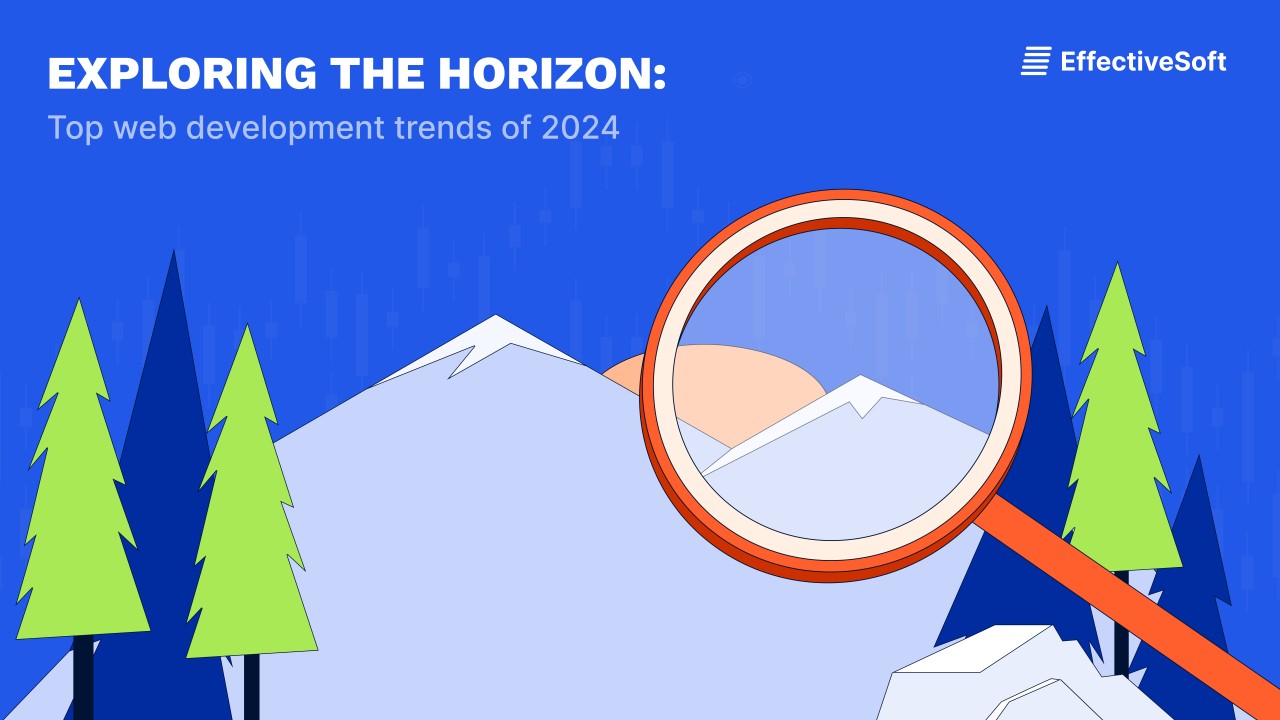 EXPLORING THE HORIZON:
Top web development trends of 2024

EffectiveSoft